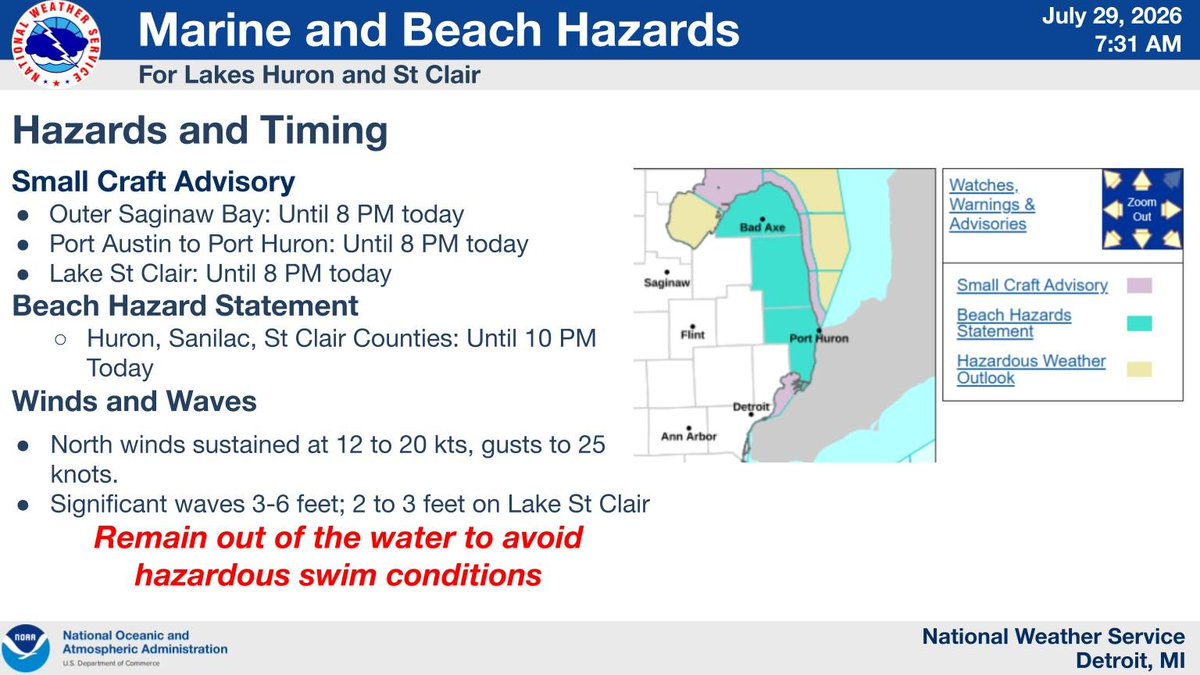 NATIONAL WEATHER SERVICE

Marine and Beach Hazards

For Lakes Huron and St Clair

July 29, 2026
7:31 AM

Hazards and Timing

Small Craft Advisory
● Outer Saginaw Bay: Until 8 PM today
● Port Austin to Port Huron: Until 8 PM today
● Lake St Clair: Until 8 PM today

Beach Hazard Statement
○ Huron, Sanilac, St Clair Counties: Until 10 PM Today

Winds and Waves
● North winds sustained at 12 to 20 kts, gusts to 25 knots.
● Significant waves 3-6 feet; 2 to 3 feet on Lake St Clair

Remain out of the water to avoid hazardous swim conditions

Bad Axe
Saginaw
Flint
Port Huron
Detroit
Ann Arbor

Watches, Warnings & Advisories

Zoom Out

Small Craft Advisory
Beach Hazards Statement
Hazardous Weather Outlook

NOAA
National Oceanic and Atmospheric Administration
U.S. Department of Commerce

National Weather Service
Detroit, MI